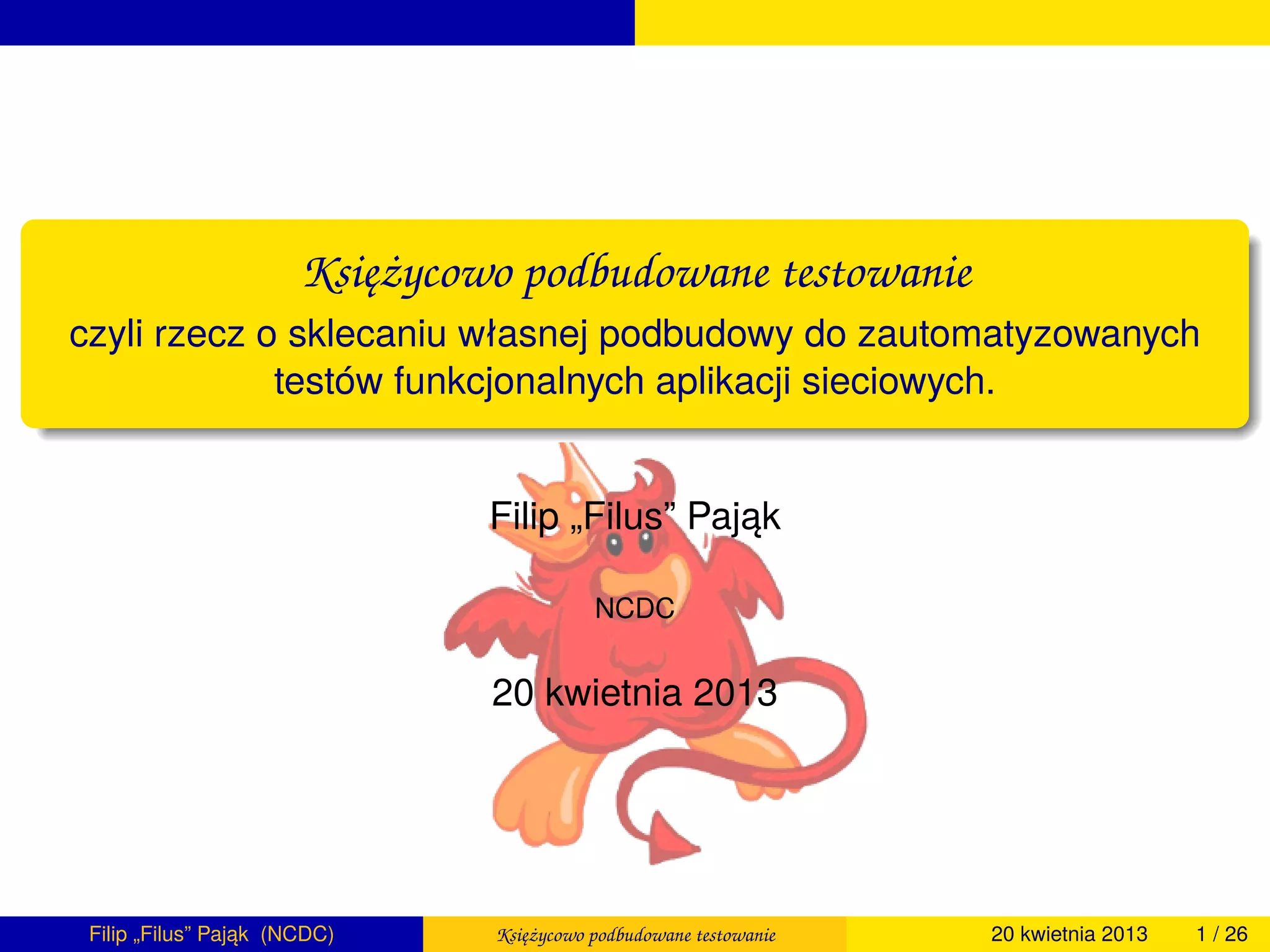 Księżycowo podbudowane testowanie

czyli rzecz o sklecaniu własnej podbudowy do zautomatyzowanych testów funkcjonalnych aplikacji sieciowych.

Filip „Filus” Pająk

NCDC

20 kwietnia 2013

Filip „Filus” Pająk (NCDC) Księżycowo podbudowane testowanie 20 kwietnia 2013 1 / 26